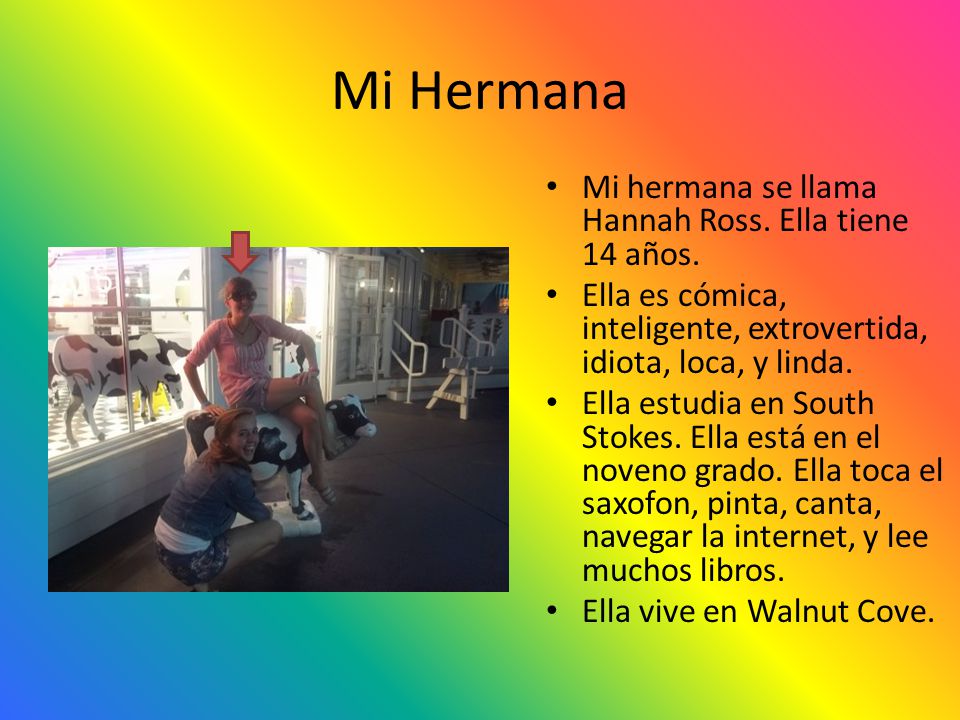 Mi Hermana

• Mi hermana se llama Hannah Ross. Ella tiene 14 años.
• Ella es cómica, inteligente, extrovertida, idiota, loca, y linda.
• Ella estudia en South Stokes. Ella está en el noveno grado. Ella toca el saxofon, pinta, canta, navegar la internet, y lee muchos libros.
• Ella vive en Walnut Cove.